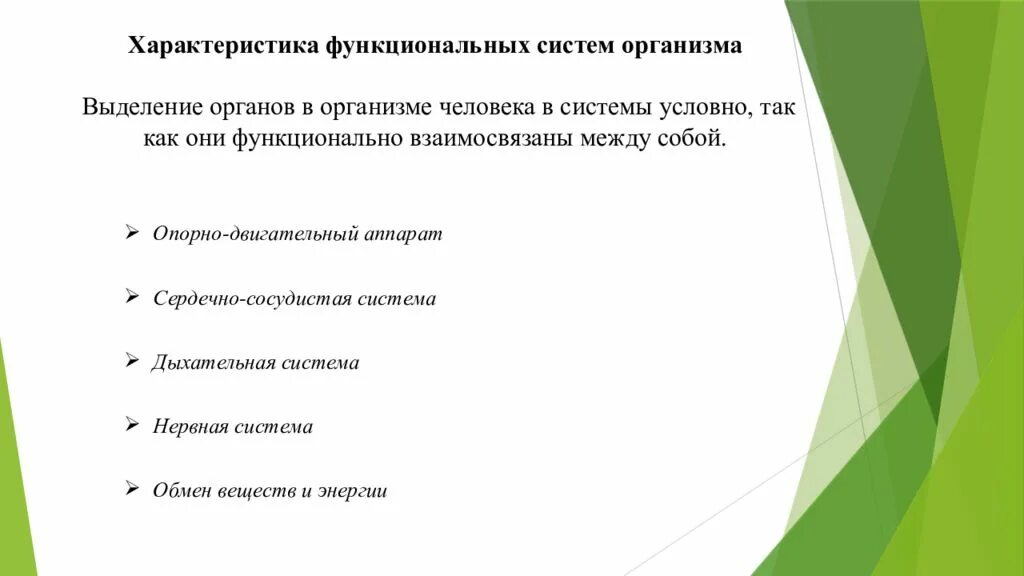 Характеристика функциональных систем организма

Выделение органов в организме человека в системы условно, так как они функционально взаимосвязаны между собой.

➢ Опорно-двигательный аппарат

➢ Сердечно-сосудистая система

➢ Дыхательная система

➢ Нервная система

➢ Обмен веществ и энергии